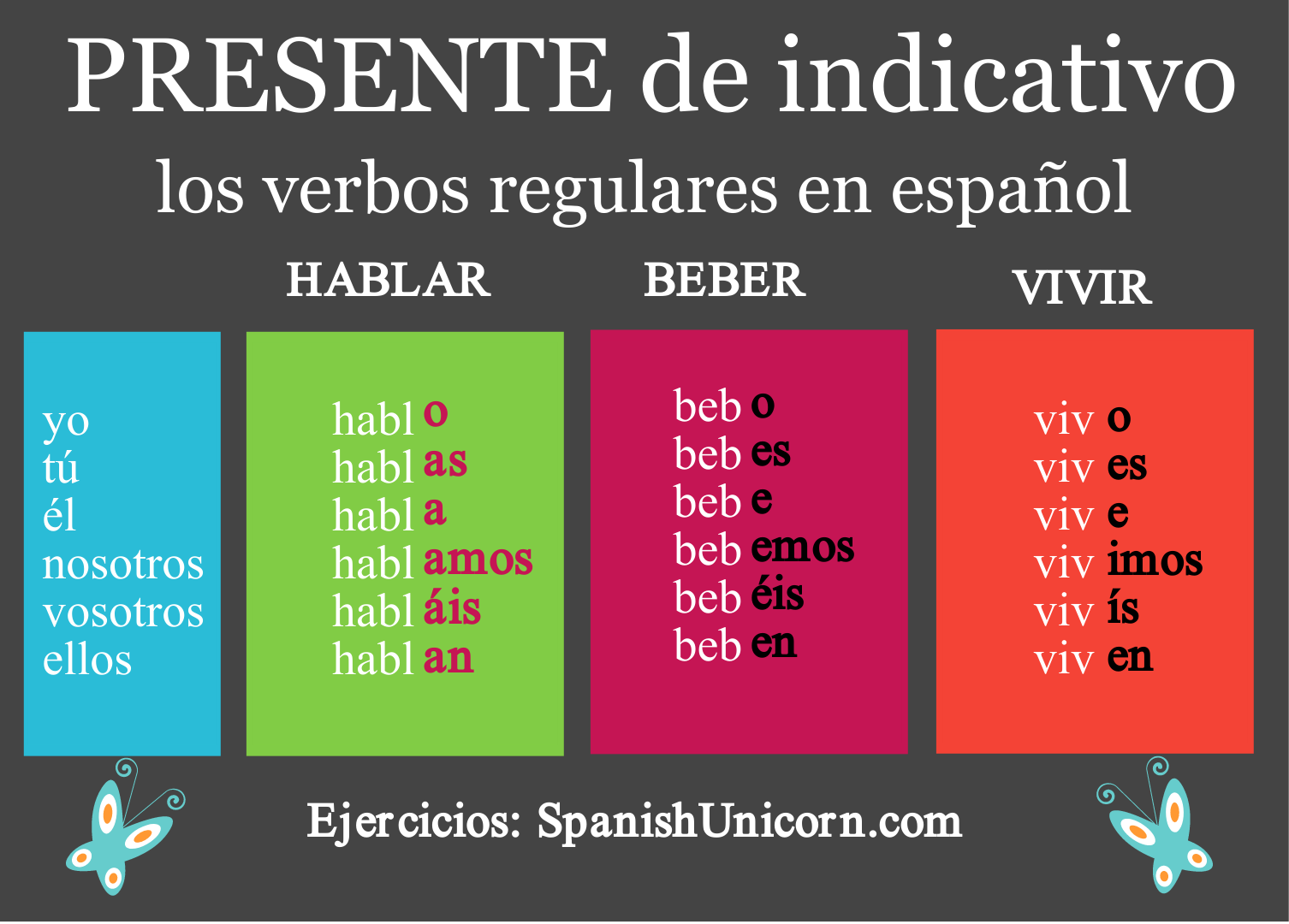 PRESENTE de indicativo

los verbos regulares en español

| | HABLAR | BEBER | VIVIR |
|---|---|---|---|
| yo | habl o | beb o | viv o |
| tú | habl as | beb es | viv es |
| él | habl a | beb e | viv e |
| nosotros | habl amos | beb emos | viv imos |
| vosotros | habl áis | beb éis | viv ís |
| ellos | habl an | beb en | viv en |

Ejercicios: SpanishUnicorn.com